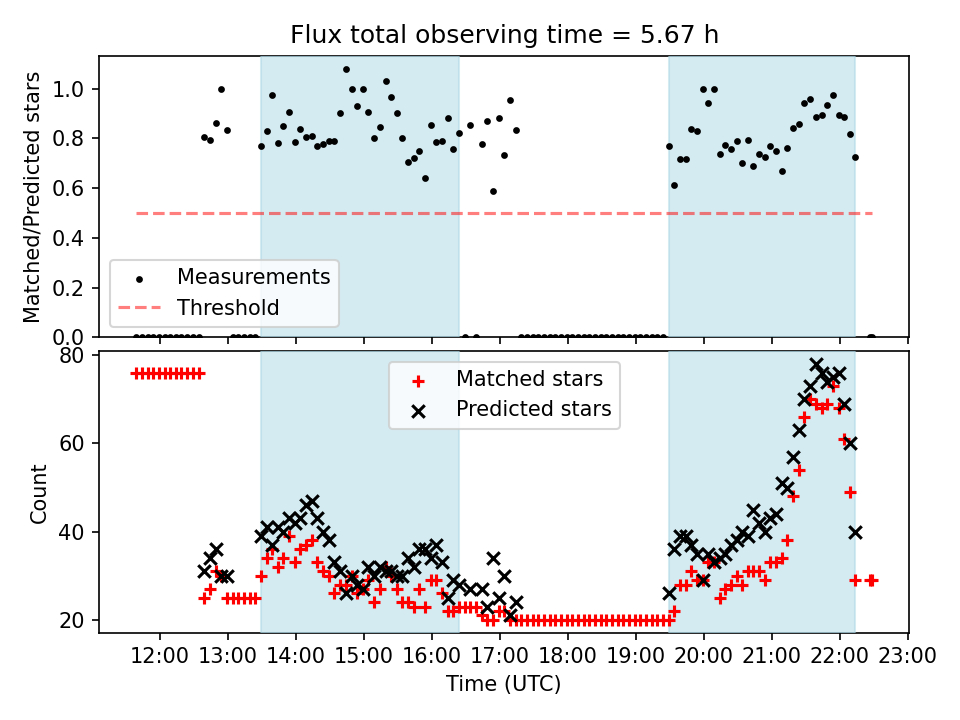 Flux total observing time = 5.67 h

Matched/Predicted stars

1.0
0.8
0.6
0.4
0.2
0.0

Measurements
Threshold

Count

80
60
40
20

Matched stars
Predicted stars

12:00 13:00 14:00 15:00 16:00 17:00 18:00 19:00 20:00 21:00 22:00 23:00

Time (UTC)